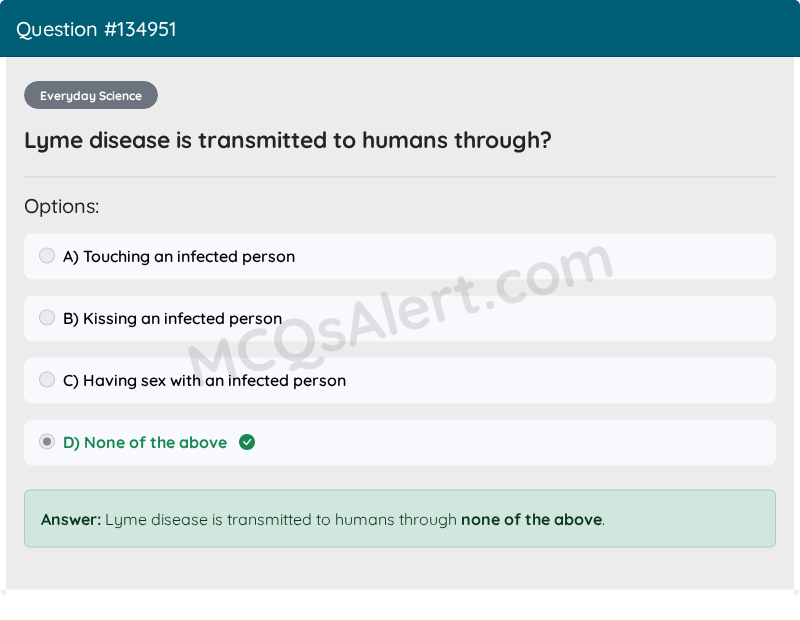 Question #134951

Everyday Science

Lyme disease is transmitted to humans through?

Options:

A) Touching an infected person

B) Kissing an infected person

C) Having sex with an infected person

D) None of the above

MCQsAlert.com

Answer: Lyme disease is transmitted to humans through none of the above.